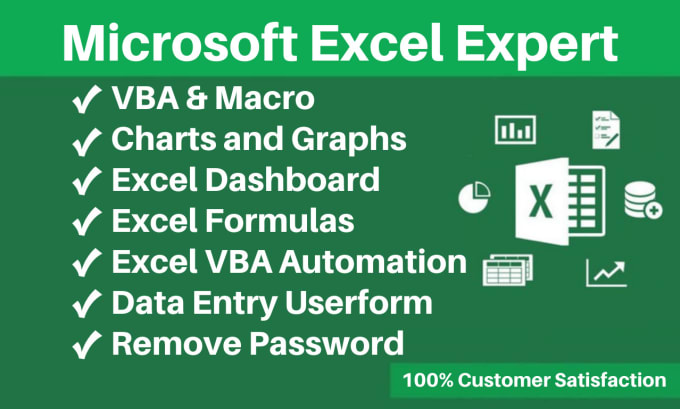 Microsoft Excel Expert

✓ VBA & Macro
✓ Charts and Graphs
✓ Excel Dashboard
✓ Excel Formulas
✓ Excel VBA Automation
✓ Data Entry Userform
✓ Remove Password

X

100% Customer Satisfaction